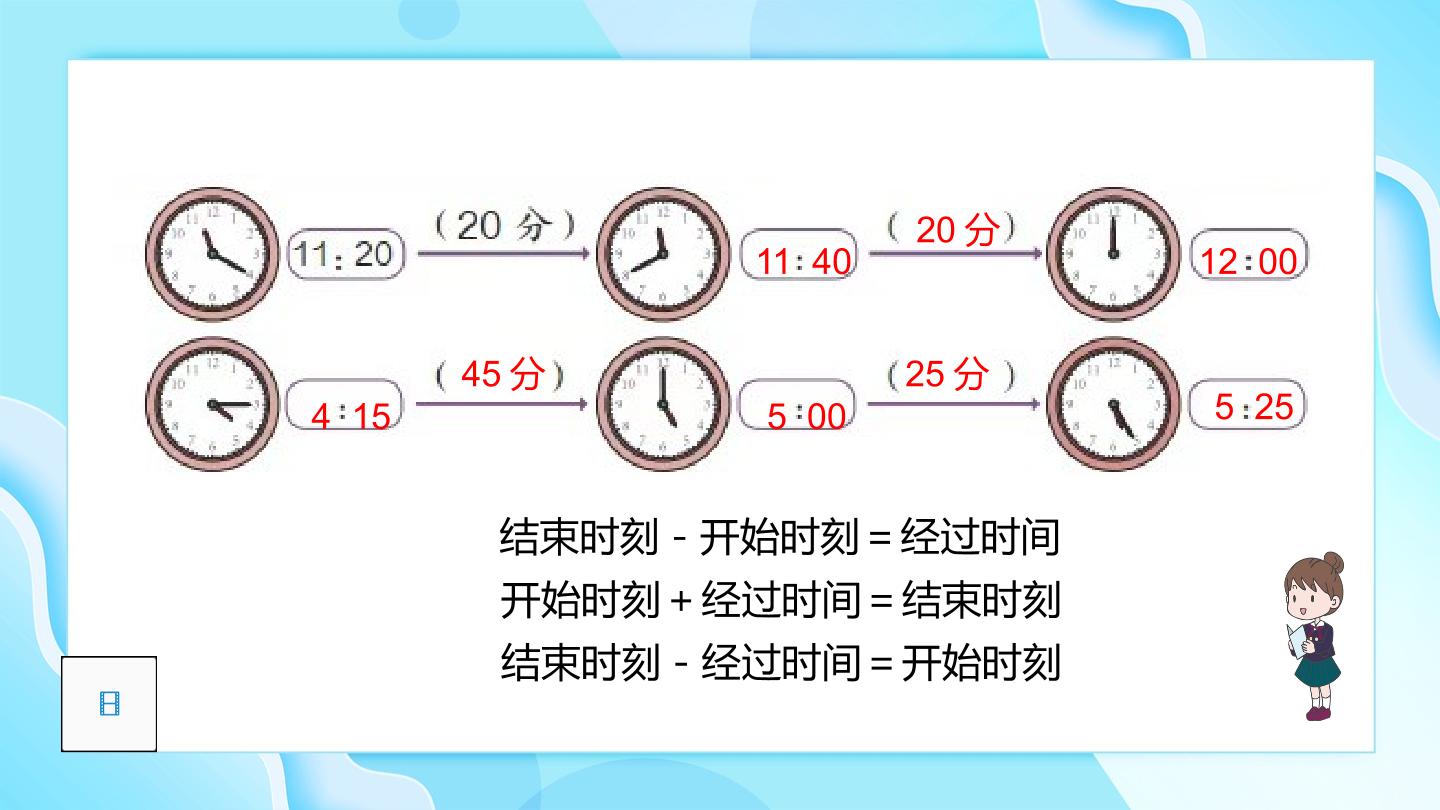 11:20 (20 分) 11:40 (20 分) 12:00

4:15 (45 分) 5:00 (25 分) 5:25

结束时刻 - 开始时刻 = 经过时间
开始时刻 + 经过时间 = 结束时刻
结束时刻 - 经过时间 = 开始时刻